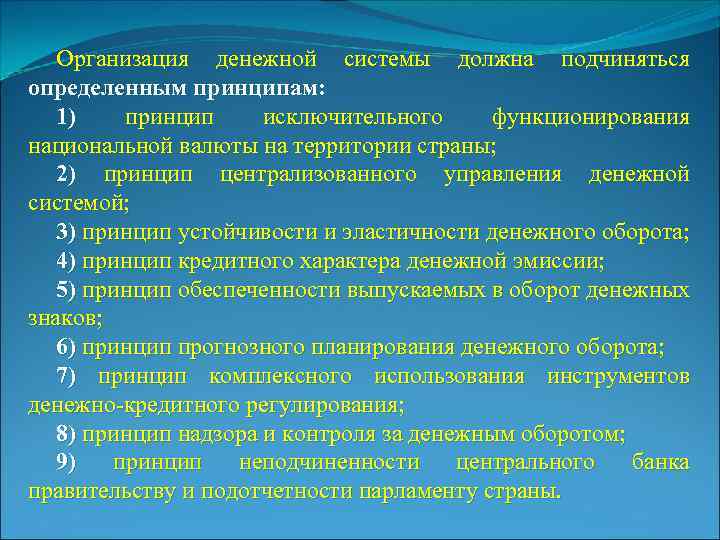 Организация денежной системы должна подчиняться определенным принципам:

1) принцип исключительного функционирования национальной валюты на территории страны;

2) принцип централизованного управления денежной системой;

3) принцип устойчивости и эластичности денежного оборота;

4) принцип кредитного характера денежной эмиссии;

5) принцип обеспеченности выпускаемых в оборот денежных знаков;

6) принцип прогнозного планирования денежного оборота;

7) принцип комплексного использования инструментов денежно-кредитного регулирования;

8) принцип надзора и контроля за денежным оборотом;

9) принцип неподчиненности центрального банка правительству и подотчетности парламенту страны.